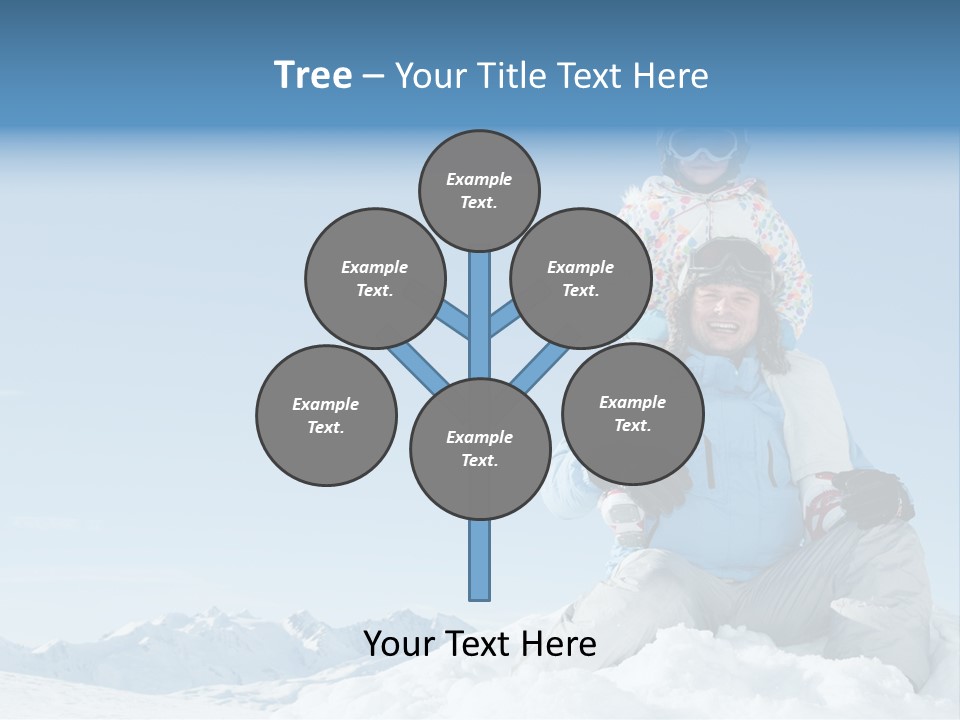 Tree – Your Title Text Here

Example Text.

Example Text.

Example Text.

Example Text.

Example Text.

Example Text.

Your Text Here